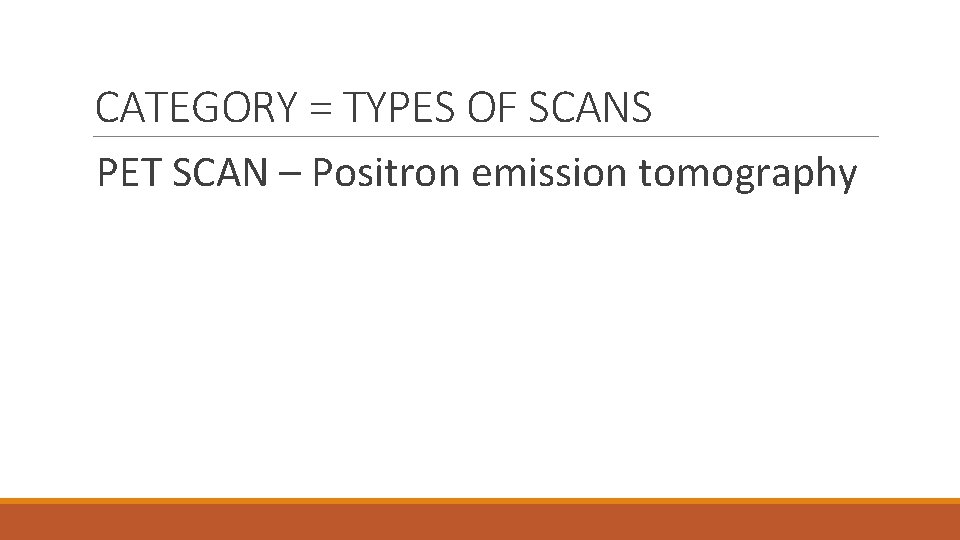 CATEGORY = TYPES OF SCANS

PET SCAN – Positron emission tomography